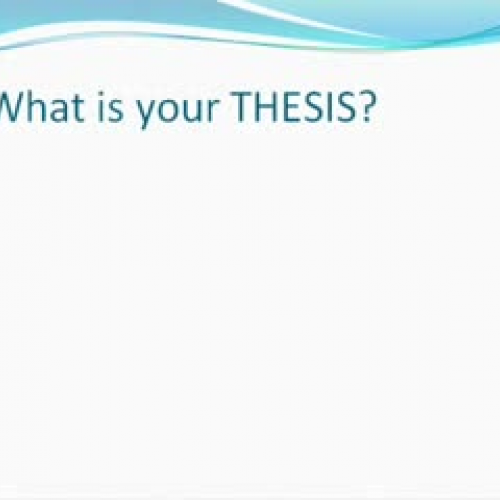 What is your THESIS?